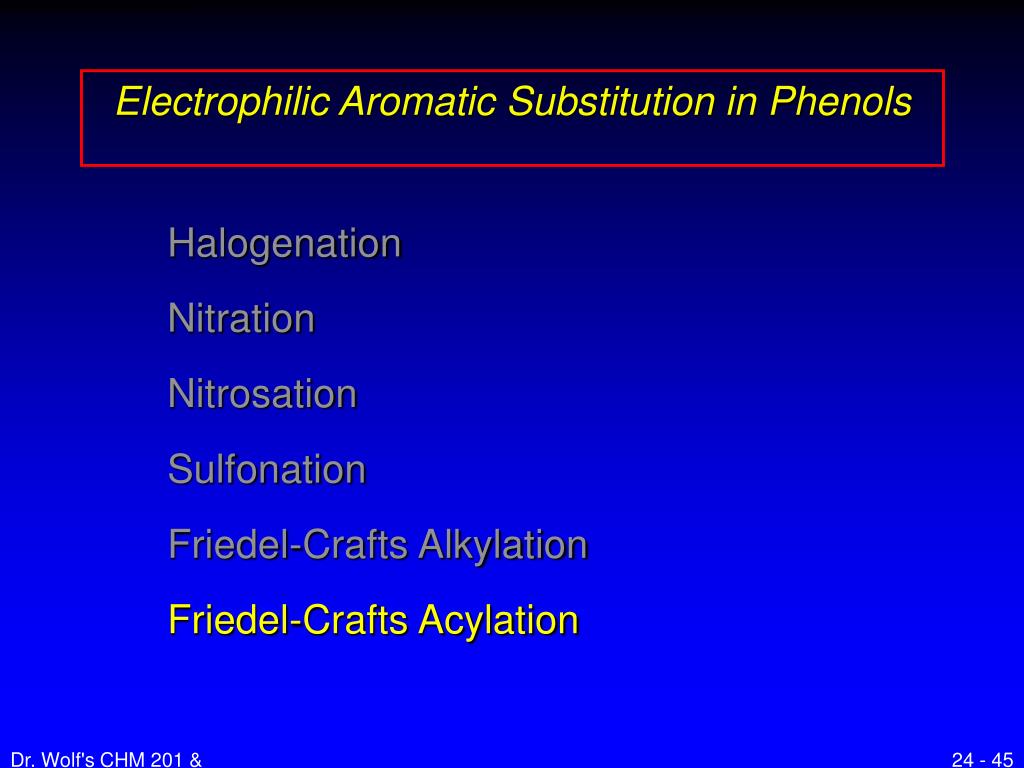 Electrophilic Aromatic Substitution in Phenols

Halogenation

Nitration

Nitrosation

Sulfonation

Friedel-Crafts Alkylation

Friedel-Crafts Acylation

Dr. Wolf's CHM 201 &

24 - 45